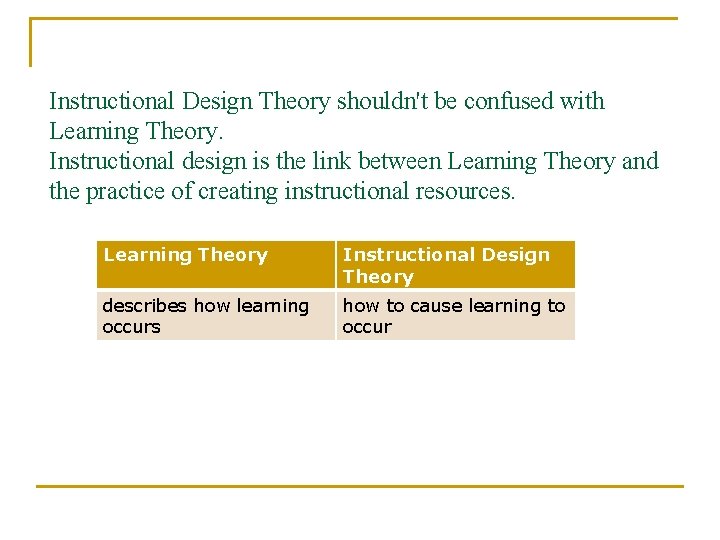 Instructional Design Theory shouldn't be confused with Learning Theory.
Instructional design is the link between Learning Theory and the practice of creating instructional resources.

| Learning Theory | Instructional Design Theory |
|---|---|
| describes how learning occurs | how to cause learning to occur |